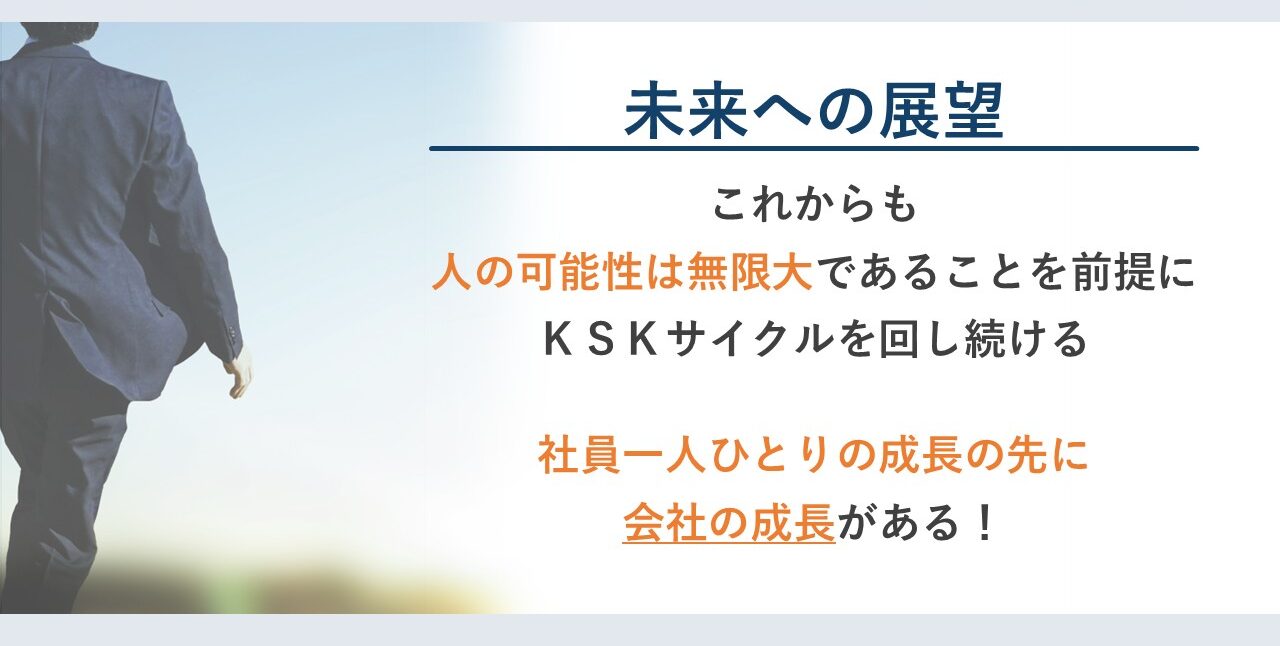 未来への展望

これからも
人の可能性は無限大であることを前提に
ＫＳＫサイクルを回し続ける

社員一人ひとりの成長の先に
会社の成長がある！